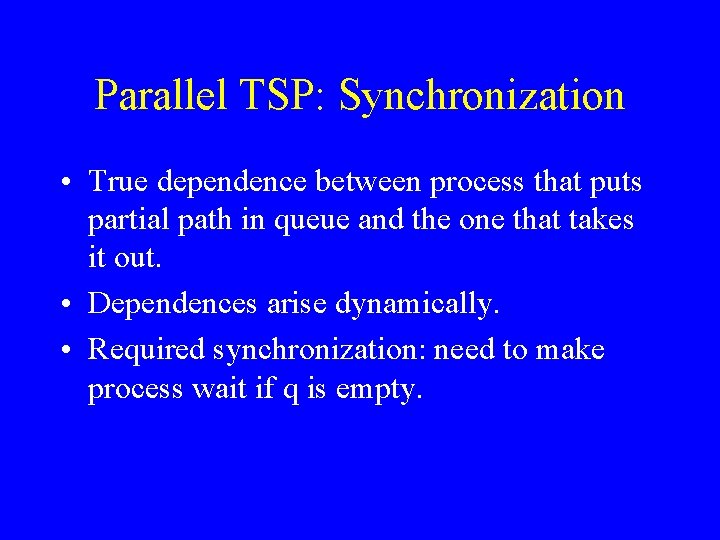 Parallel TSP: Synchronization

• True dependence between process that puts partial path in queue and the one that takes it out.

• Dependences arise dynamically.

• Required synchronization: need to make process wait if q is empty.